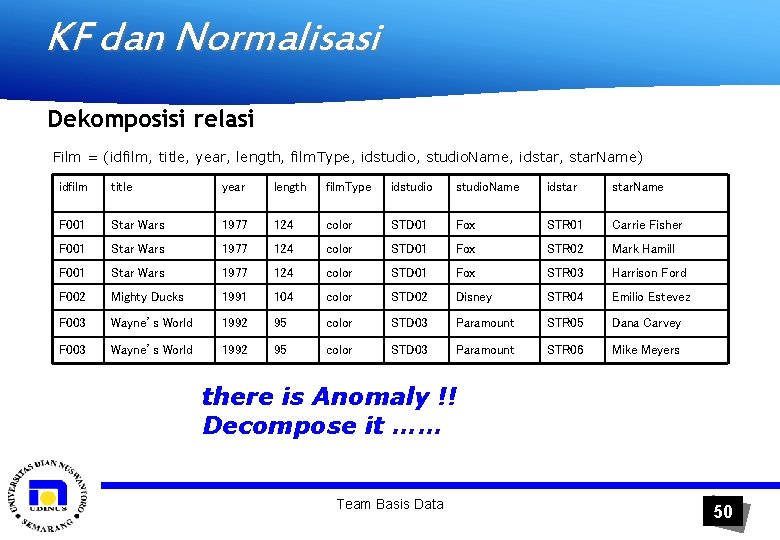 KF dan Normalisasi

Dekomposisi relasi

Film = (idfilm, title, year, length, filmType, idstudio, studioName, idstar, starName)

| idfilm | title | year | length | filmType | idstudio | studioName | idstar | starName |
|---|---|---|---|---|---|---|---|---|
| F001 | Star Wars | 1977 | 124 | color | STD01 | Fox | STR01 | Carrie Fisher |
| F001 | Star Wars | 1977 | 124 | color | STD01 | Fox | STR02 | Mark Hamill |
| F001 | Star Wars | 1977 | 124 | color | STD01 | Fox | STR03 | Harrison Ford |
| F002 | Mighty Ducks | 1991 | 104 | color | STD02 | Disney | STR04 | Emilio Estevez |
| F003 | Wayne's World | 1992 | 95 | color | STD03 | Paramount | STR05 | Dana Carvey |
| F003 | Wayne's World | 1992 | 95 | color | STD03 | Paramount | STR06 | Mike Meyers |

there is Anomaly !!
Decompose it ……

UNIVERSITAS DIAN NUSWANTORO SEMARANG
UDINUS

Team Basis Data

50